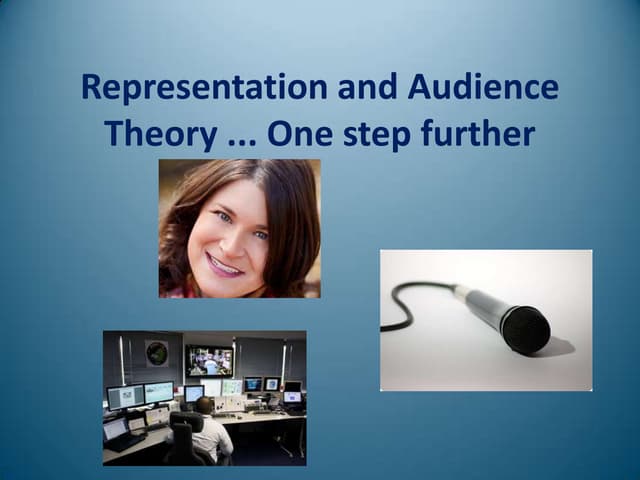 Representation and Audience Theory ... One step further